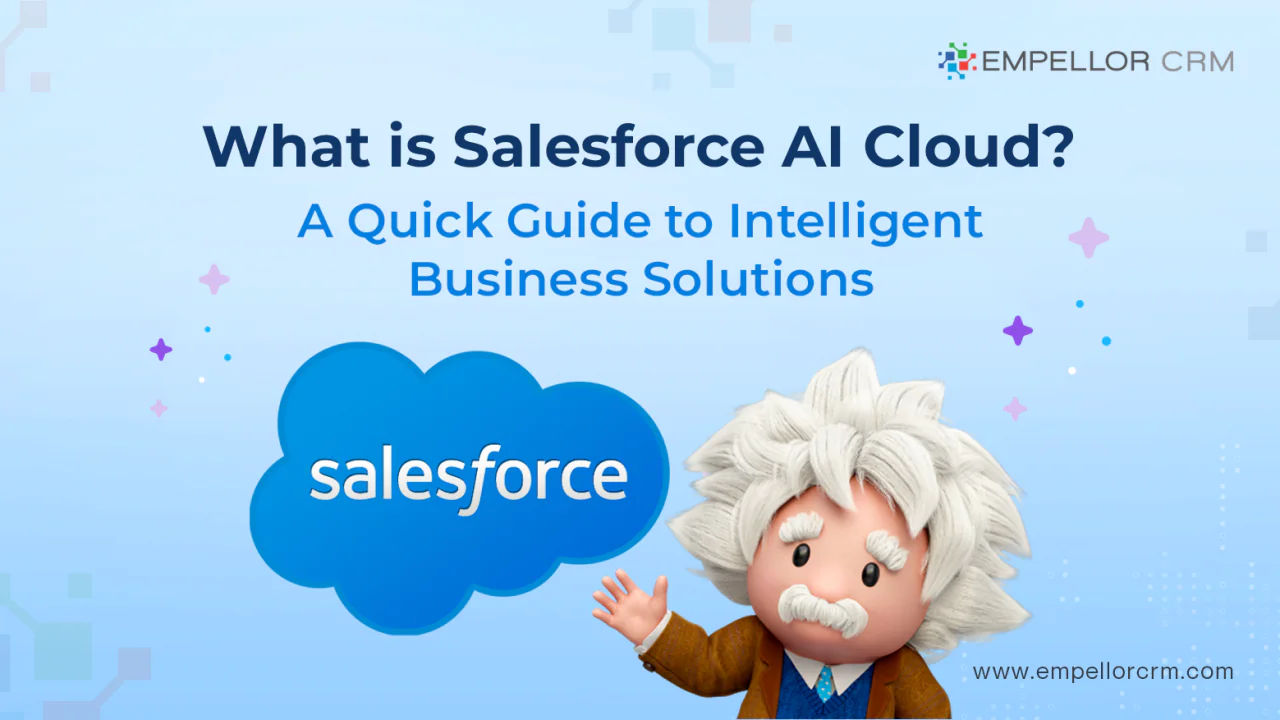 EMPELLOR CRM

What is Salesforce AI Cloud?

A Quick Guide to Intelligent Business Solutions

salesforce

www.empellorcrm.com